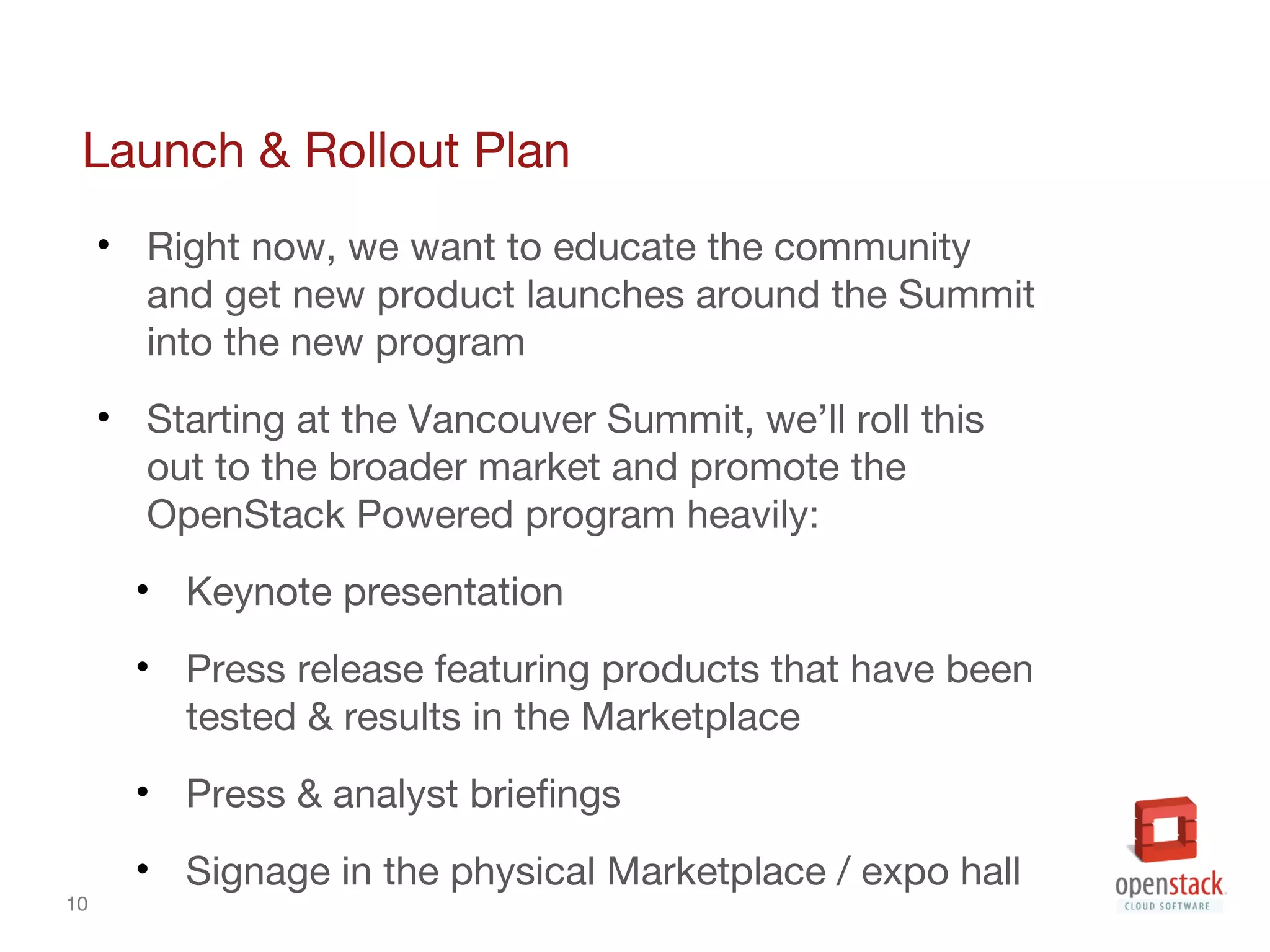 Launch & Rollout Plan

• Right now, we want to educate the community and get new product launches around the Summit into the new program

• Starting at the Vancouver Summit, we'll roll this out to the broader market and promote the OpenStack Powered program heavily:

• Keynote presentation

• Press release featuring products that have been tested & results in the Marketplace

• Press & analyst briefings

• Signage in the physical Marketplace / expo hall

10

openstack
CLOUD SOFTWARE